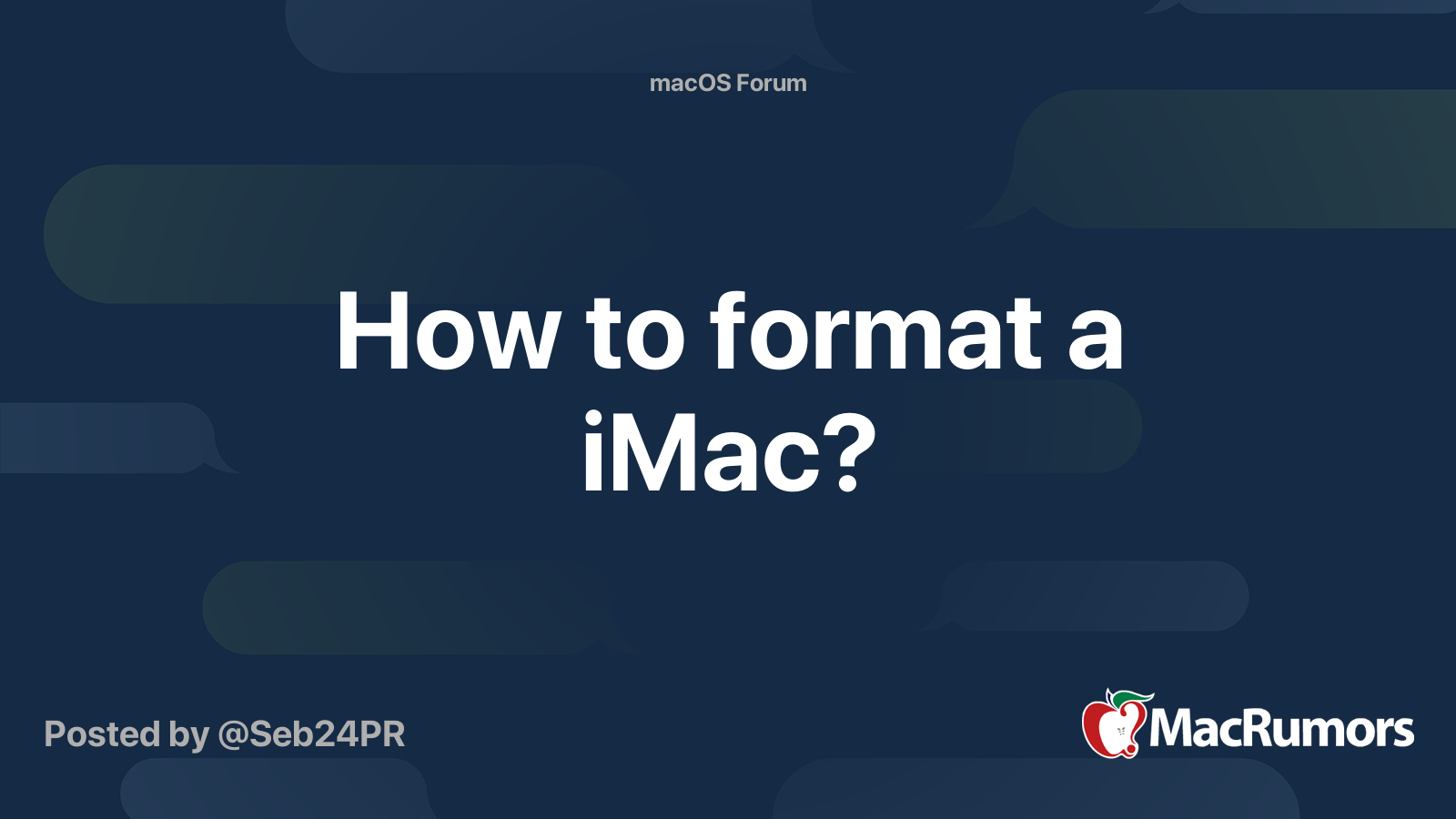 macOS Forum

How to format a iMac?

Posted by @Seb24PR

MacRumors